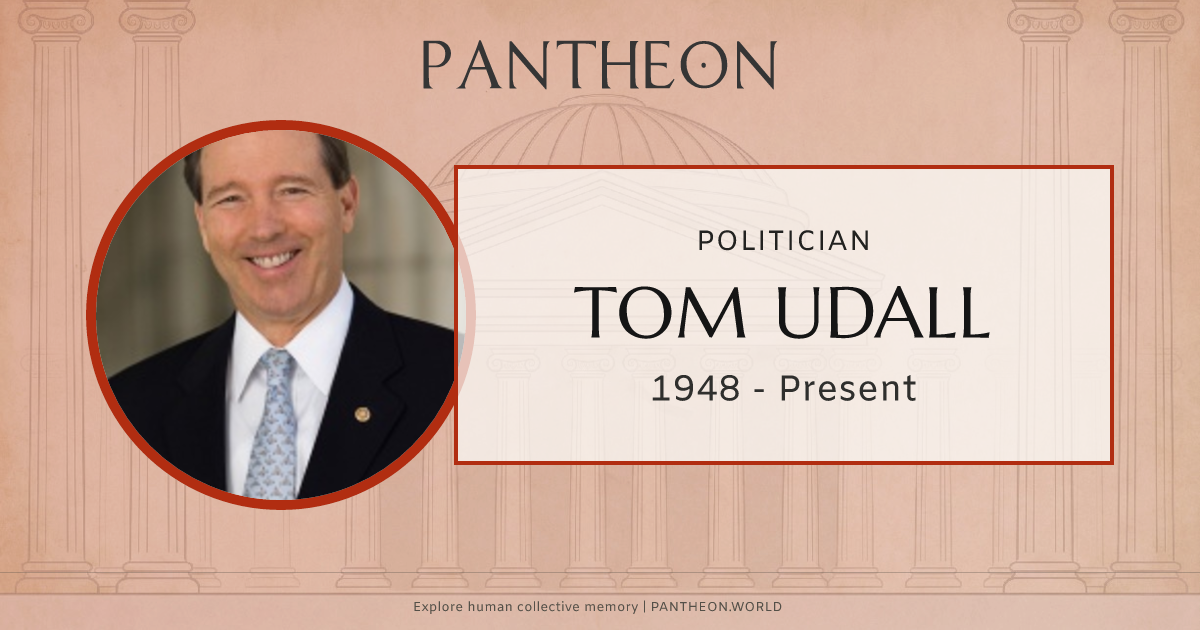 PANTHEON

POLITICIAN

TOM UDALL

1948 - Present

Explore human collective memory | PANTHEON.WORLD